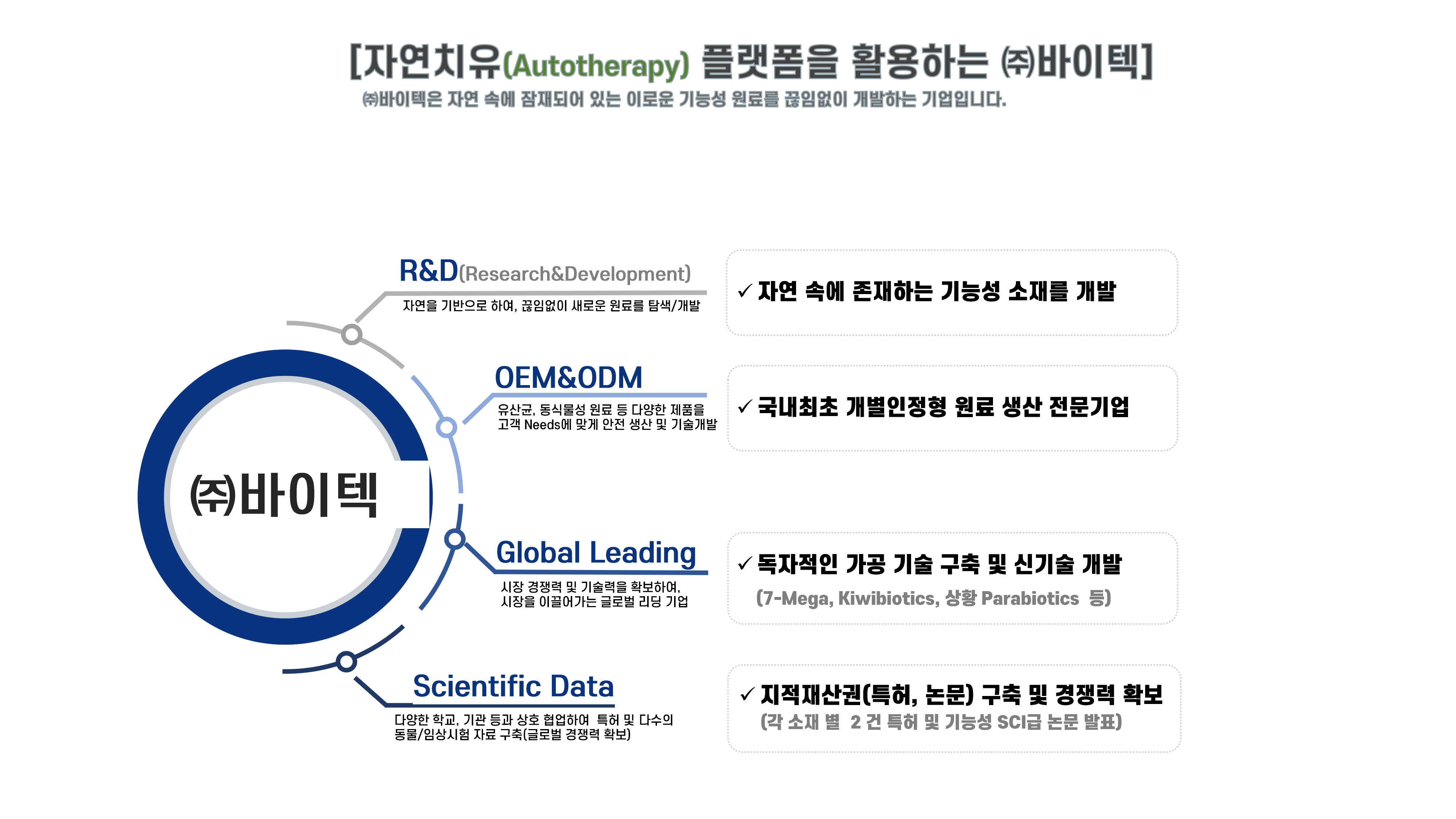 [자연치유(Autotherapy) 플랫폼을 활용하는 ㈜바이텍]

㈜바이텍은 자연 속에 잠재되어 있는 이로운 기능성 원료를 끊임없이 개발하는 기업입니다.

㈜바이텍

R&D(Research&Development)
자연을 기반으로 하여, 끊임없이 새로운 원료를 탐색/개발

✓ 자연 속에 존재하는 기능성 소재를 개발

OEM&ODM
유산균, 동식물성 원료 등 다양한 제품을 고객 Needs에 맞게 안전 생산 및 기술개발

✓ 국내최초 개별인정형 원료 생산 전문기업

Global Leading
시장 경쟁력 및 기술력을 확보하여, 시장을 이끌어가는 글로벌 리딩 기업

✓ 독자적인 가공 기술 구축 및 신기술 개발
(7-Mega, Kiwibiotics, 상황 Parabiotics 등)

Scientific Data
다양한 학교, 기관 등과 상호 협업하여 특허 및 다수의 동물/임상시험 자료 구축(글로벌 경쟁력 확보)

✓ 지적재산권(특허, 논문) 구축 및 경쟁력 확보
(각 소재 별 2 건 특허 및 기능성 SCI급 논문 발표)